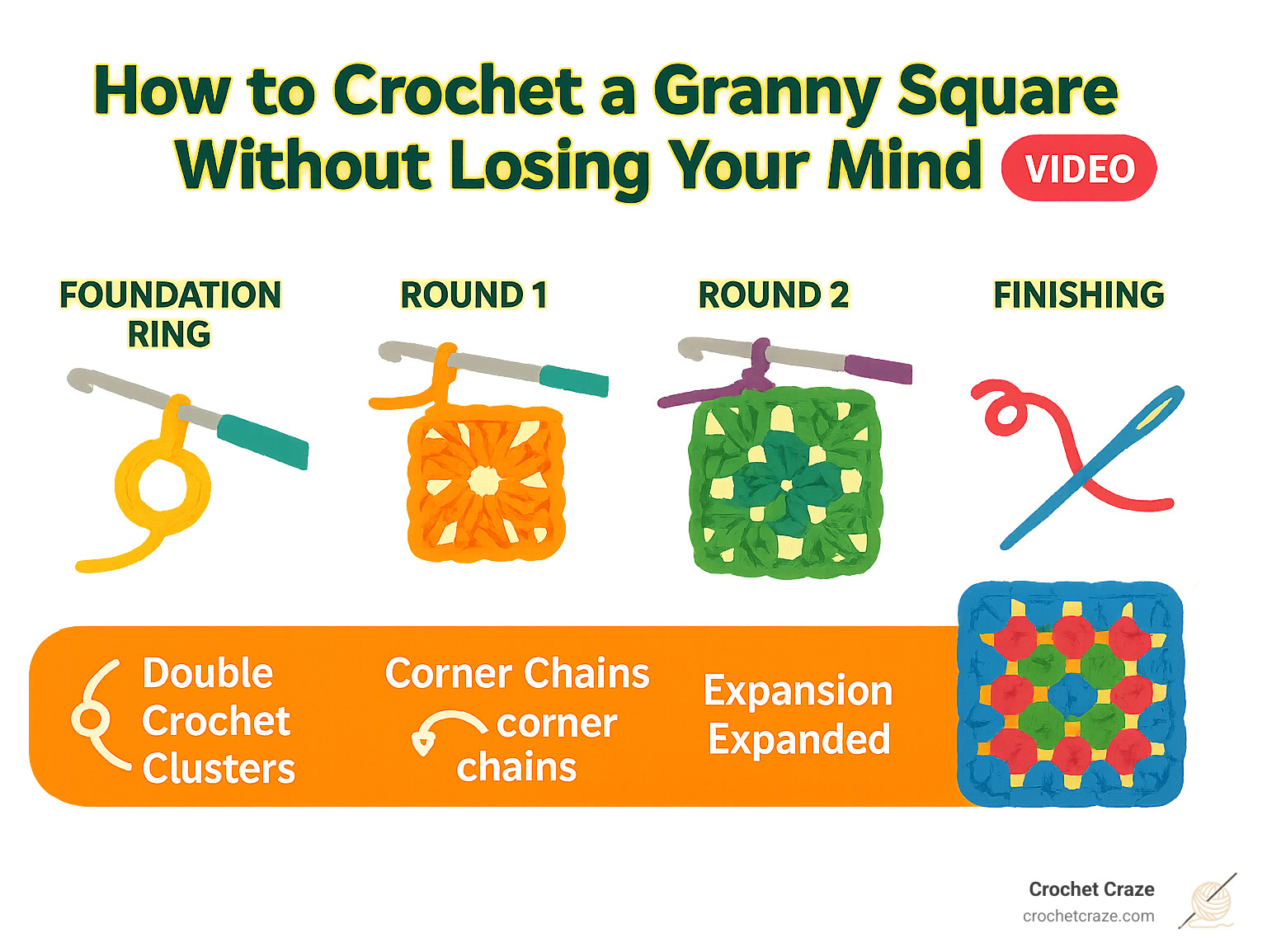 How to Crochet a Granny Square Without Losing Your Mind VIDEO

FOUNDATION RING

ROUND 1

ROUND 2

FINISHING

Double Crochet Clusters

Corner Chains corner chains

Expansion Expanded

Crochet Craze
crochetcraze.com